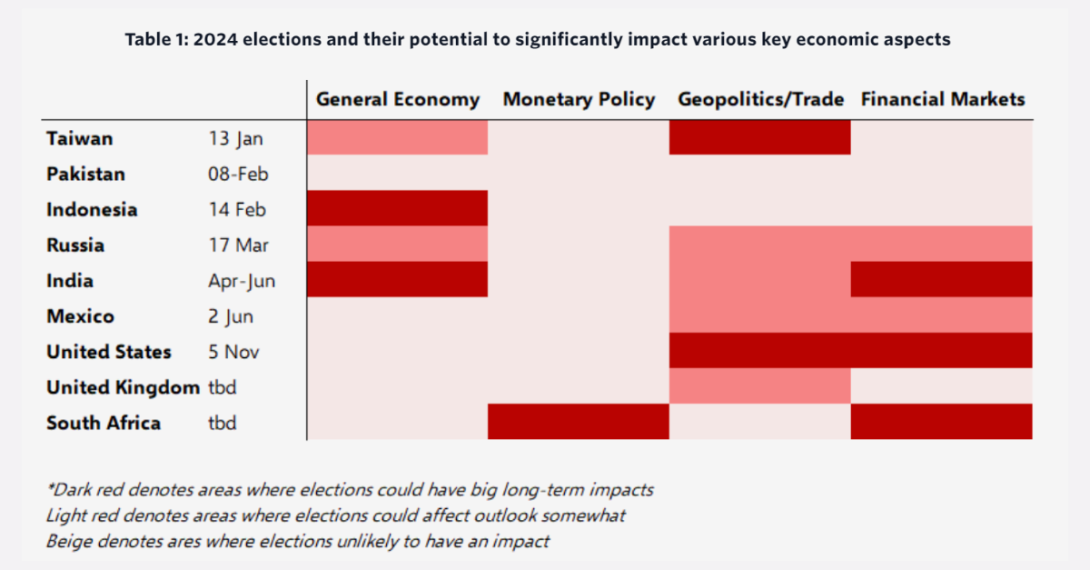 Table 1: 2024 elections and their potential to significantly impact various key economic aspects

| | | General Economy | Monetary Policy | Geopolitics/Trade | Financial Markets |
|---|---|---|---|---|---|
| Taiwan | 13 Jan | | | | |
| Pakistan | 08-Feb | | | | |
| Indonesia | 14 Feb | | | | |
| Russia | 17 Mar | | | | |
| India | Apr-Jun | | | | |
| Mexico | 2 Jun | | | | |
| United States | 5 Nov | | | | |
| United Kingdom | tbd | | | | |
| South Africa | tbd | | | | |

*Dark red denotes areas where elections could have big long-term impacts
Light red denotes areas where elections could affect outlook somewhat
Beige denotes ares where elections unlikely to have an impact